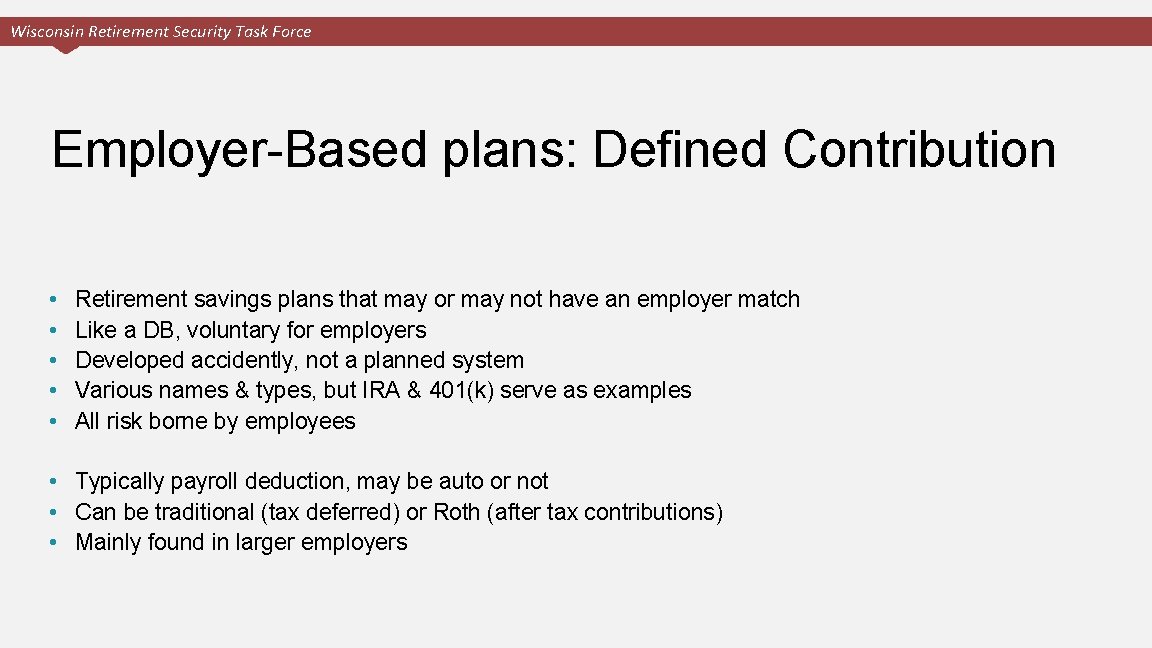 Wisconsin Retirement Security Task Force

Employer-Based plans: Defined Contribution

• Retirement savings plans that may or may not have an employer match
• Like a DB, voluntary for employers
• Developed accidently, not a planned system
• Various names & types, but IRA & 401(k) serve as examples
• All risk borne by employees

• Typically payroll deduction, may be auto or not
• Can be traditional (tax deferred) or Roth (after tax contributions)
• Mainly found in larger employers